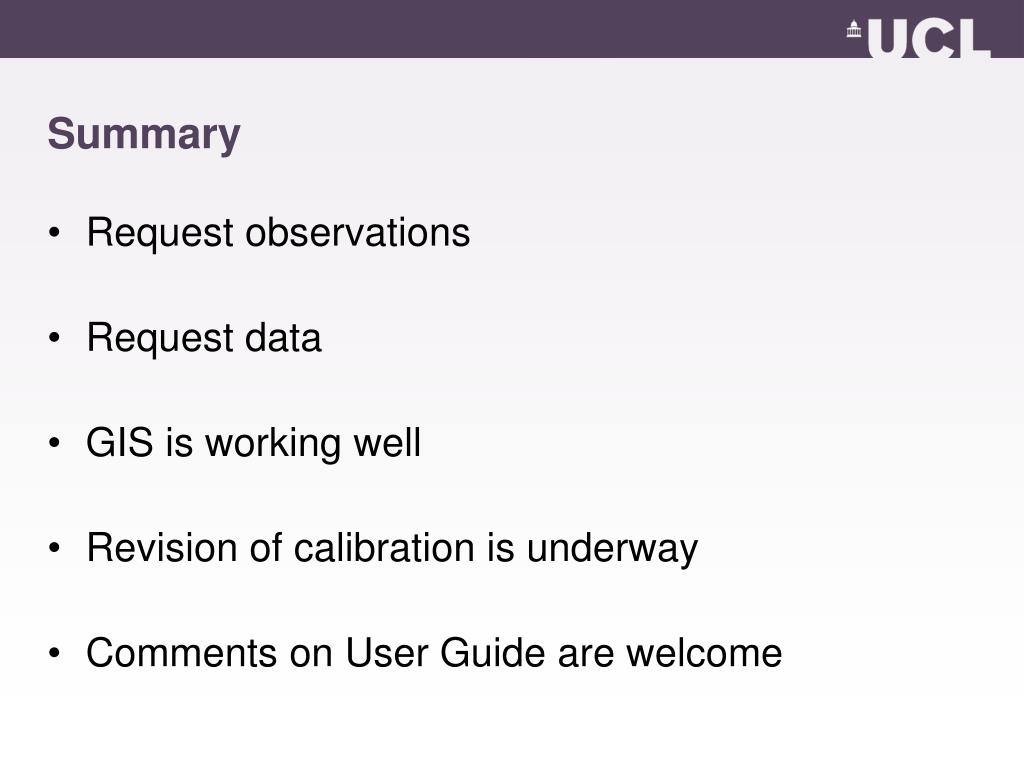 UCL

Summary

• Request observations

• Request data

• GIS is working well

• Revision of calibration is underway

• Comments on User Guide are welcome